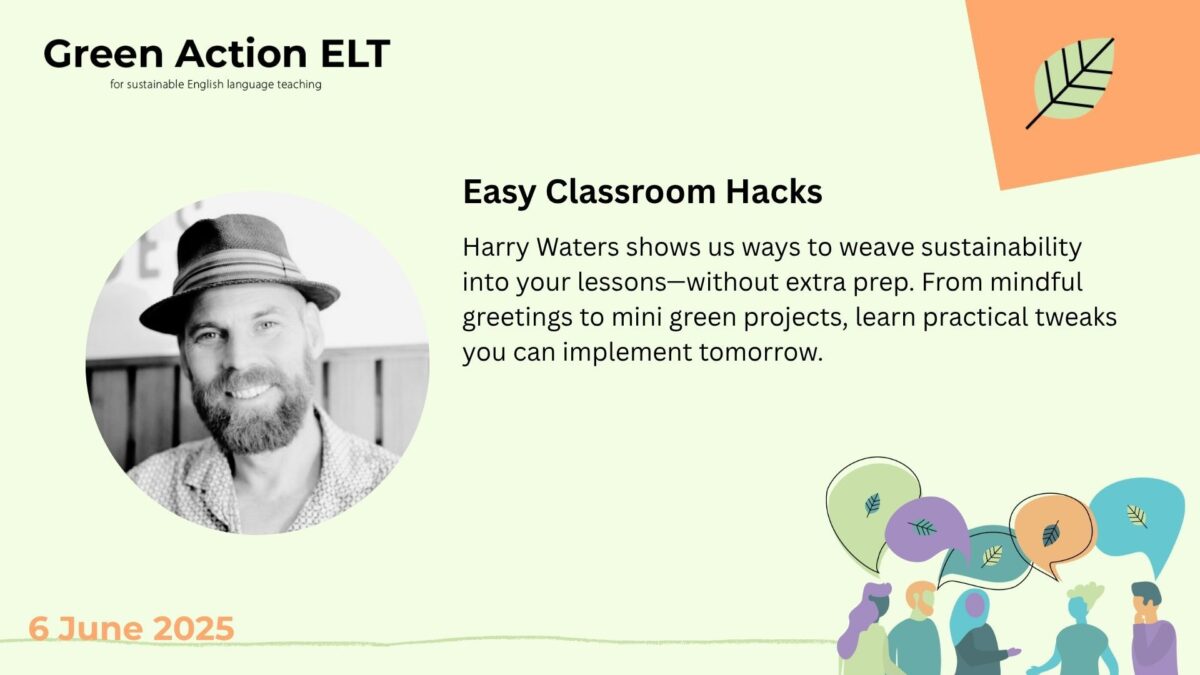 Green Action ELT
for sustainable English language teaching

Easy Classroom Hacks

Harry Waters shows us ways to weave sustainability into your lessons—without extra prep. From mindful greetings to mini green projects, learn practical tweaks you can implement tomorrow.

6 June 2025